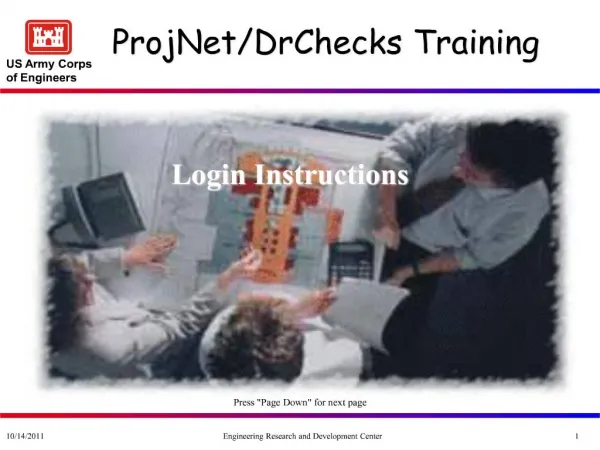 US Army Corps of Engineers

ProjNet/DrChecks Training

Login Instructions

Press "Page Down" for next page

10/14/2011

Engineering Research and Development Center

1